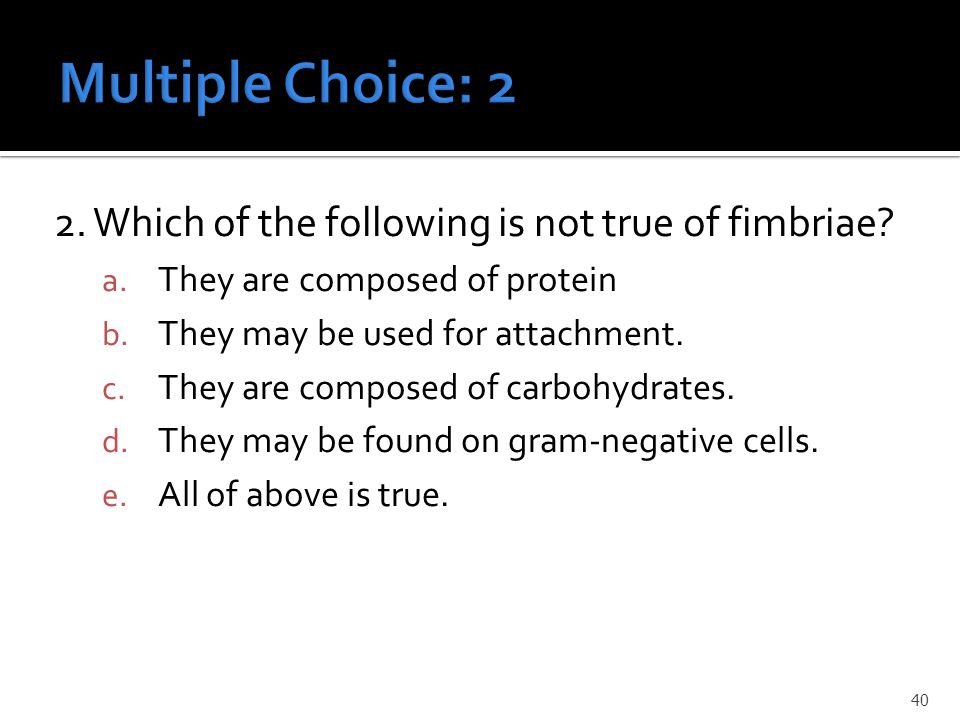 Multiple Choice: 2

2. Which of the following is not true of fimbriae?

a. They are composed of protein
b. They may be used for attachment.
c. They are composed of carbohydrates.
d. They may be found on gram-negative cells.
e. All of above is true.

40